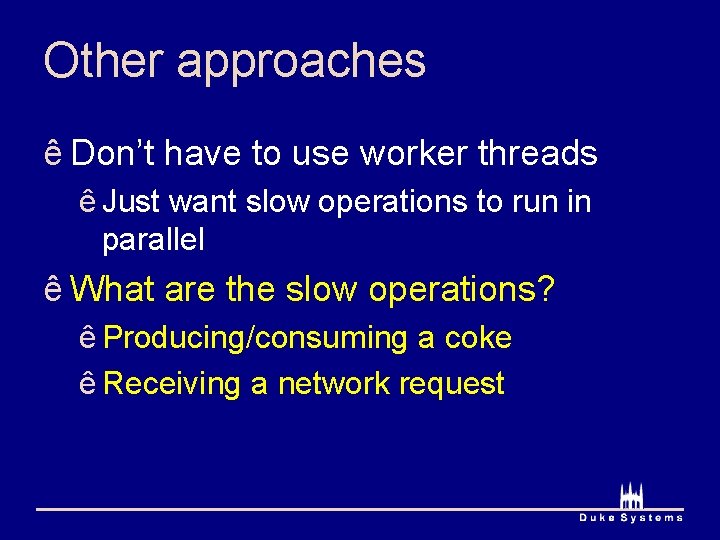 Other approaches

ê Don’t have to use worker threads

ê Just want slow operations to run in parallel

ê What are the slow operations?

ê Producing/consuming a coke

ê Receiving a network request

Duke Systems